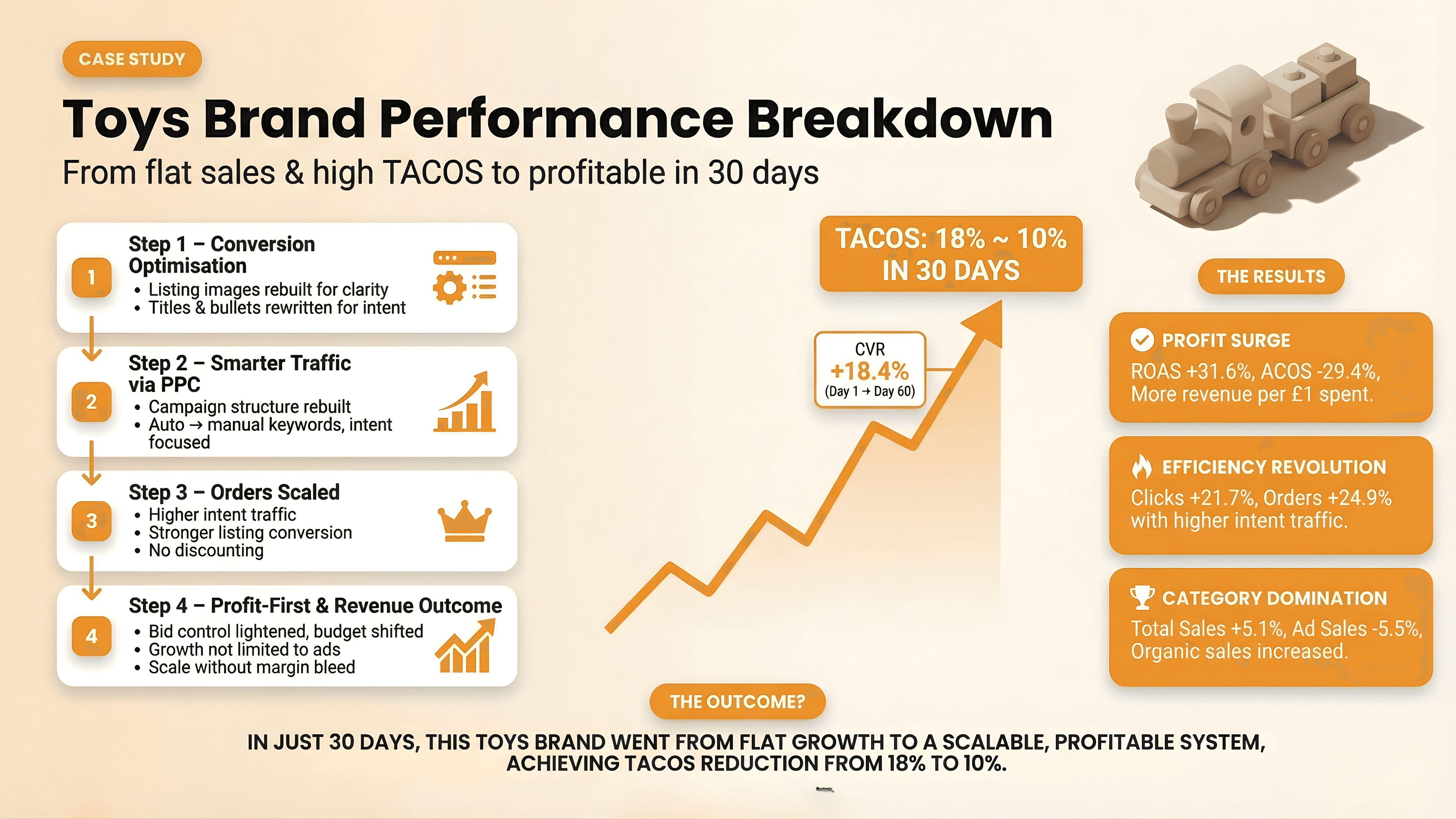 CASE STUDY

Toys Brand Performance Breakdown

From flat sales & high TACOS to profitable in 30 days

1 Step 1 – Conversion Optimisation
• Listing images rebuilt for clarity
• Titles & bullets rewritten for intent

2 Step 2 – Smarter Traffic via PPC
• Campaign structure rebuilt
• Auto → manual keywords, intent focused

3 Step 3 – Orders Scaled
• Higher intent traffic
• Stronger listing conversion
• No discounting

4 Step 4 – Profit-First & Revenue Outcome
• Bid control lightened, budget shifted
• Growth not limited to ads
• Scale without margin bleed

TACOS: 18% ~ 10% IN 30 DAYS

CVR +18.4% (Day 1 → Day 60)

THE RESULTS

PROFIT SURGE
ROAS +31.6%, ACOS -29.4%, More revenue per £1 spent.

EFFICIENCY REVOLUTION
Clicks +21.7%, Orders +24.9% with higher intent traffic.

CATEGORY DOMINATION
Total Sales +5.1%, Ad Sales -5.5%, Organic sales increased.

THE OUTCOME?

IN JUST 30 DAYS, THIS TOYS BRAND WENT FROM FLAT GROWTH TO A SCALABLE, PROFITABLE SYSTEM, ACHIEVING TACOS REDUCTION FROM 18% TO 10%.